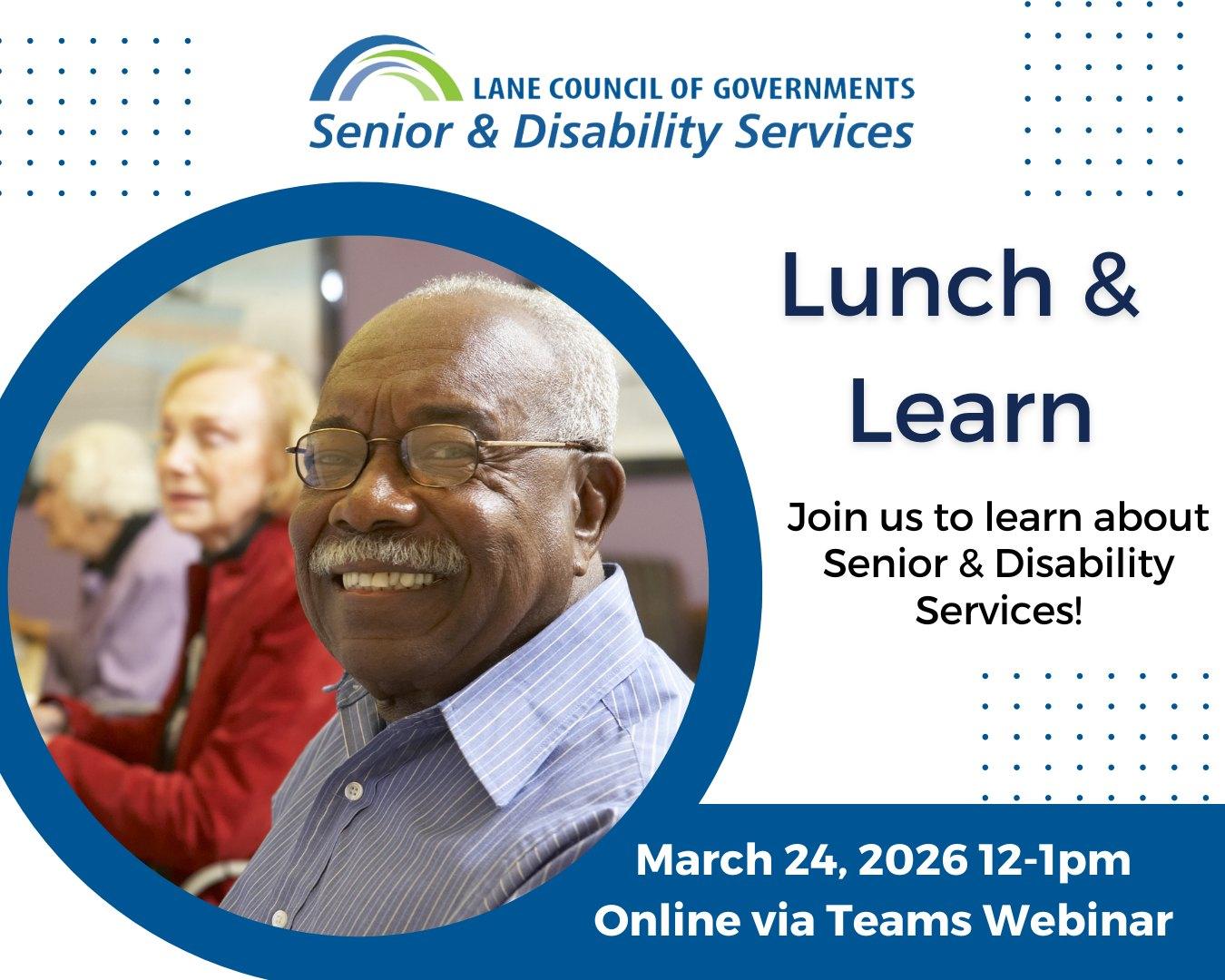 LANE COUNCIL OF GOVERNMENTS
Senior & Disability Services

Lunch & Learn

Join us to learn about Senior & Disability Services!

March 24, 2026 12-1pm
Online via Teams Webinar